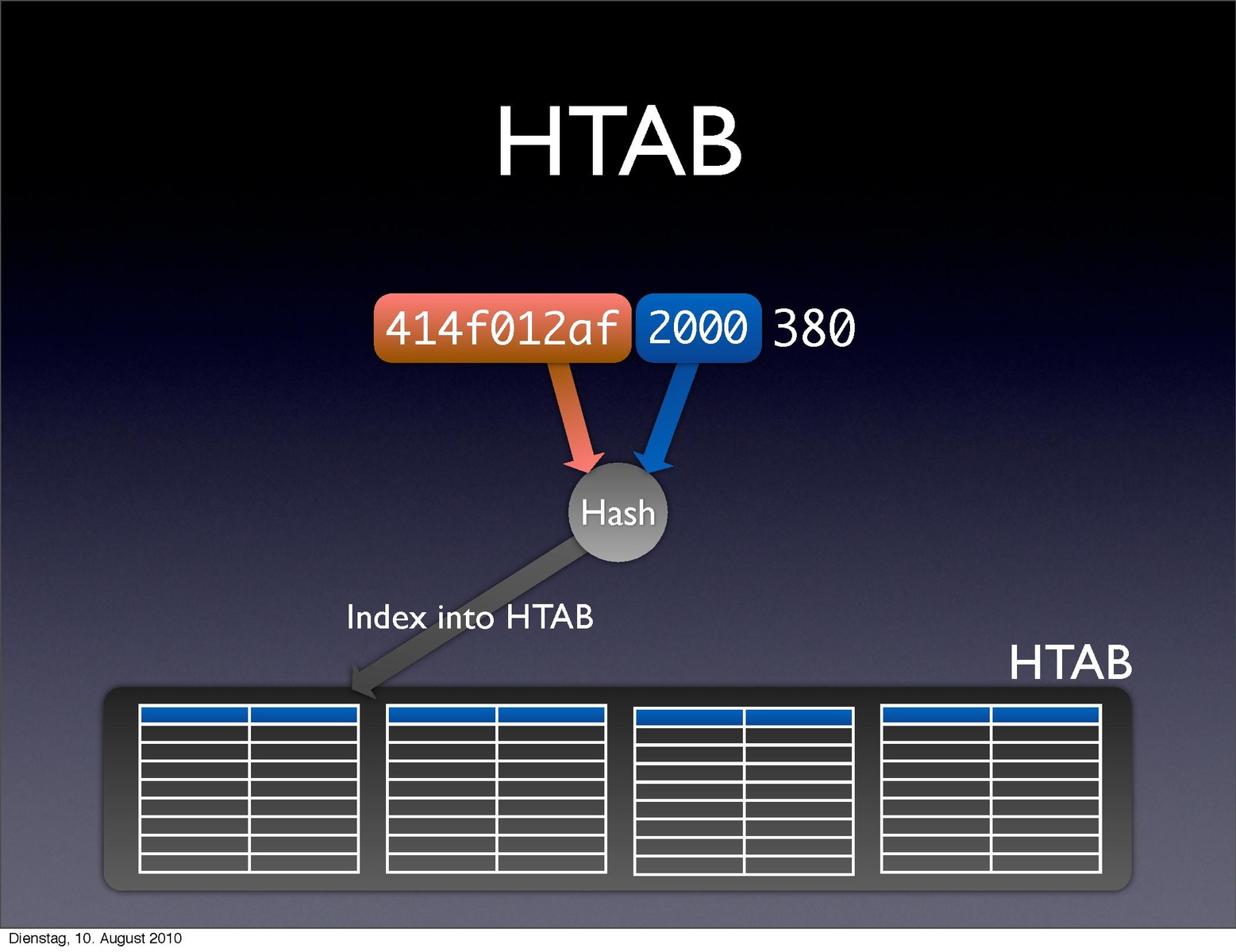 HTAB

414f012af 2000 380

Hash

Index into HTAB

HTAB

Dienstag, 10. August 2010